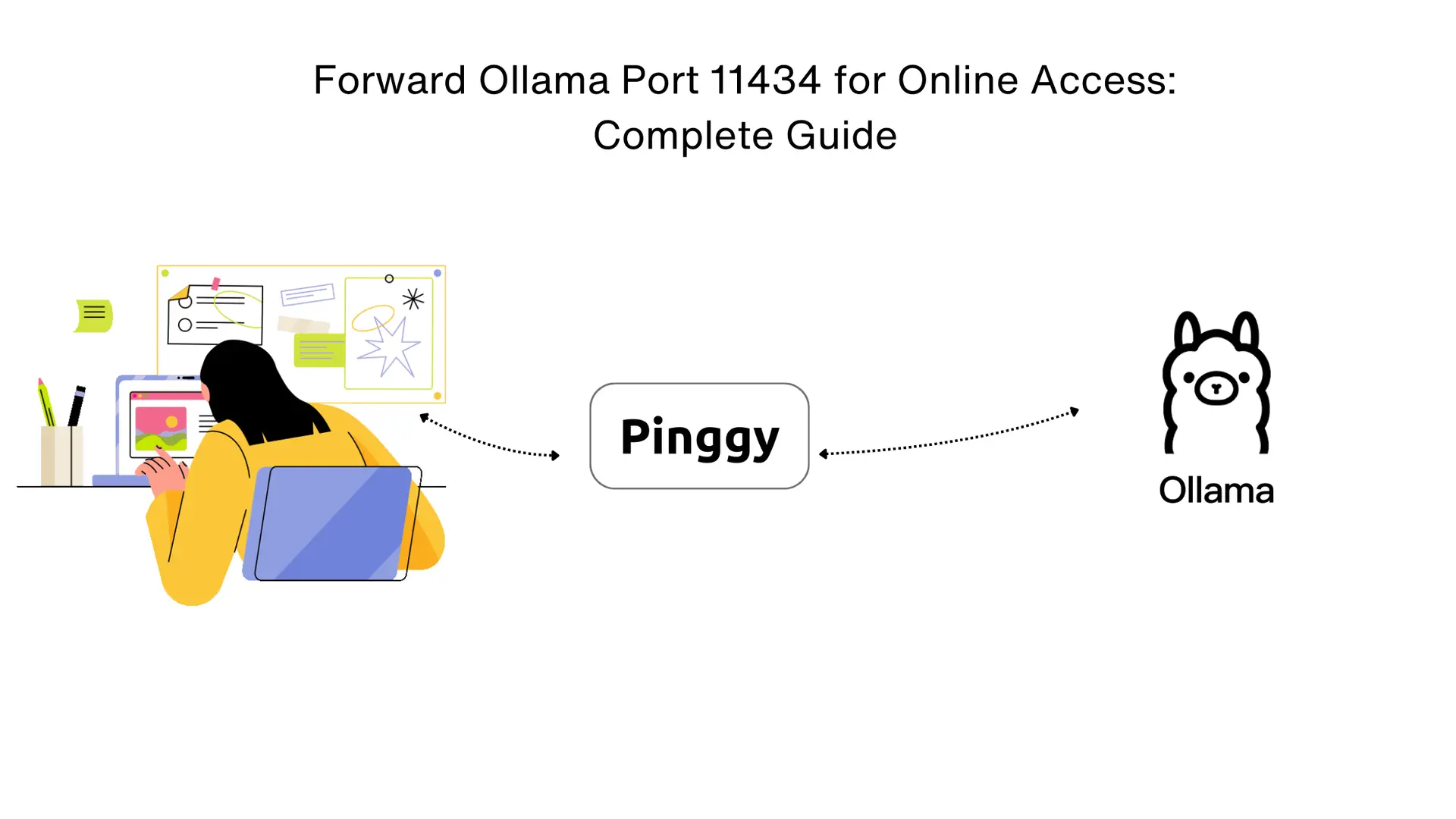 Forward Ollama Port 11434 for Online Access: Complete Guide

Pinggy

Ollama